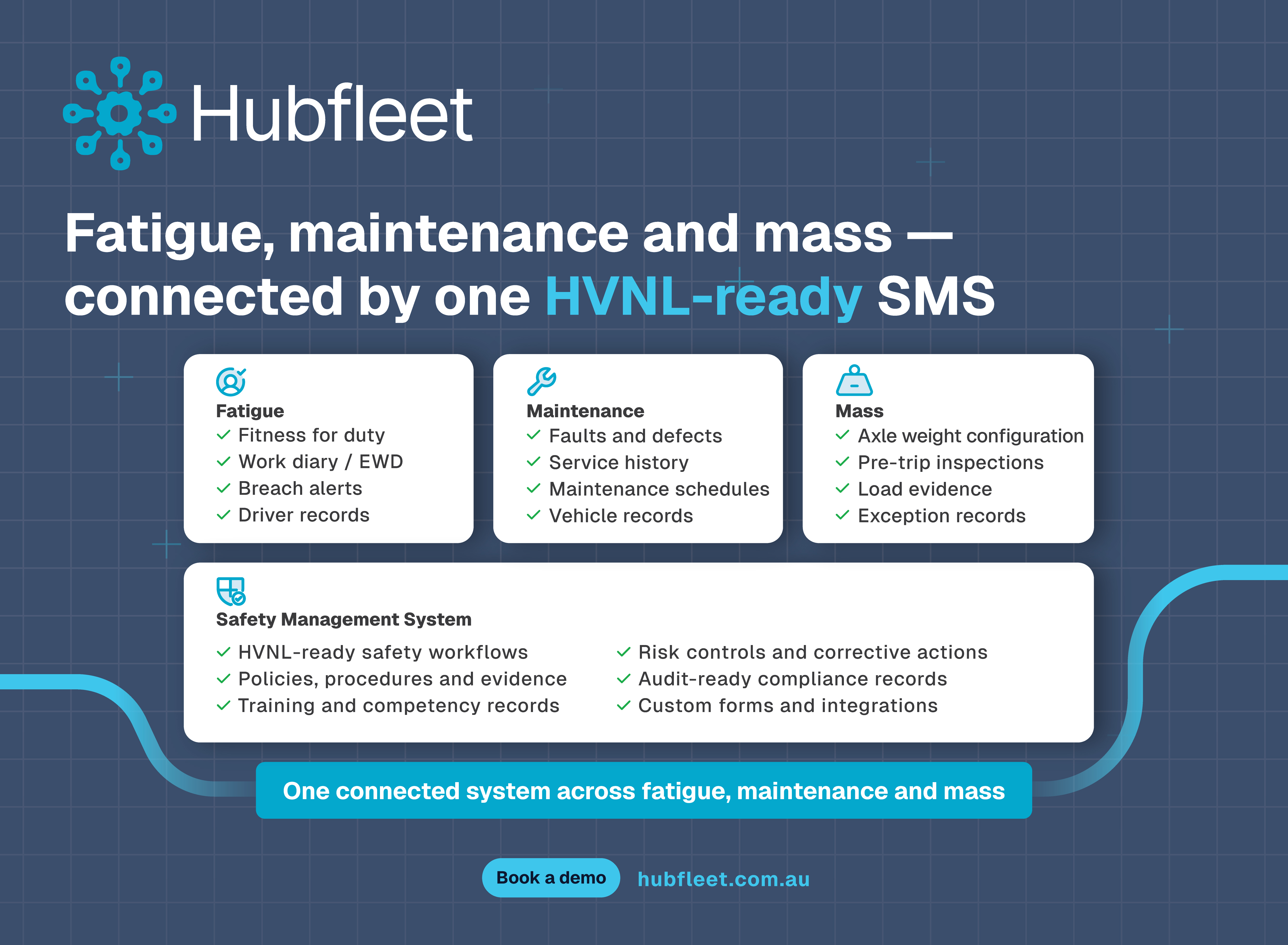 Hubfleet

Fatigue, maintenance and mass — connected by one HVNL-ready SMS

Fatigue
✓ Fitness for duty
✓ Work diary / EWD
✓ Breach alerts
✓ Driver records

Maintenance
✓ Faults and defects
✓ Service history
✓ Maintenance schedules
✓ Vehicle records

Mass
✓ Axle weight configuration
✓ Pre-trip inspections
✓ Load evidence
✓ Exception records

Safety Management System
✓ HVNL-ready safety workflows
✓ Policies, procedures and evidence
✓ Training and competency records

✓ Risk controls and corrective actions
✓ Audit-ready compliance records
✓ Custom forms and integrations

One connected system across fatigue, maintenance and mass

Book a demo
hubfleet.com.au